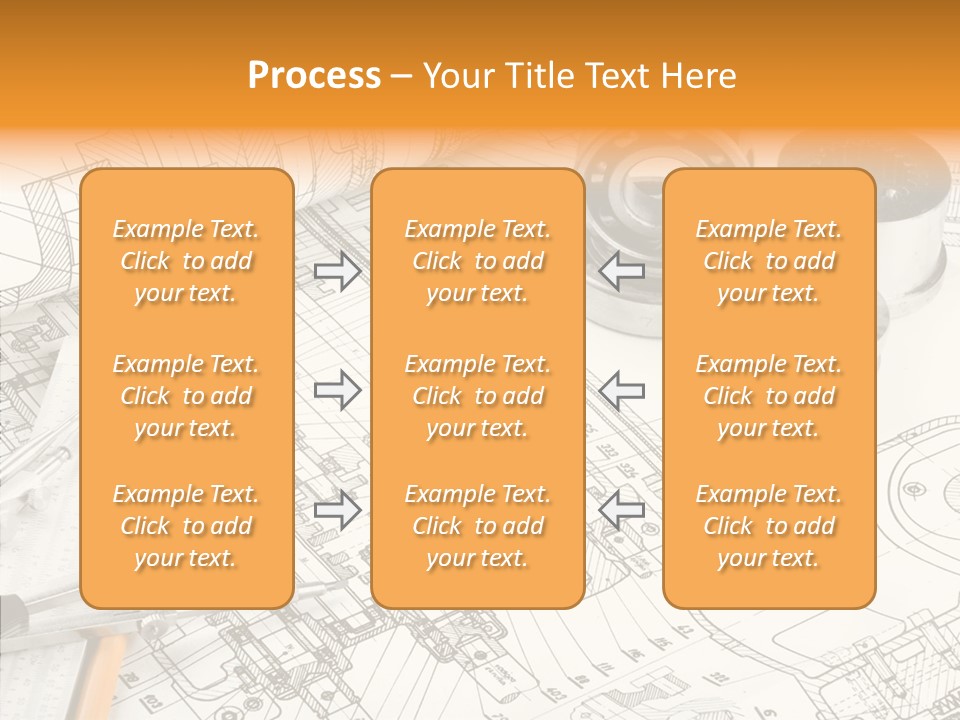 Process – Your Title Text Here

Example Text. Click to add your text.

Example Text. Click to add your text.

Example Text. Click to add your text.

Example Text. Click to add your text.

Example Text. Click to add your text.

Example Text. Click to add your text.

Example Text. Click to add your text.

Example Text. Click to add your text.

Example Text. Click to add your text.